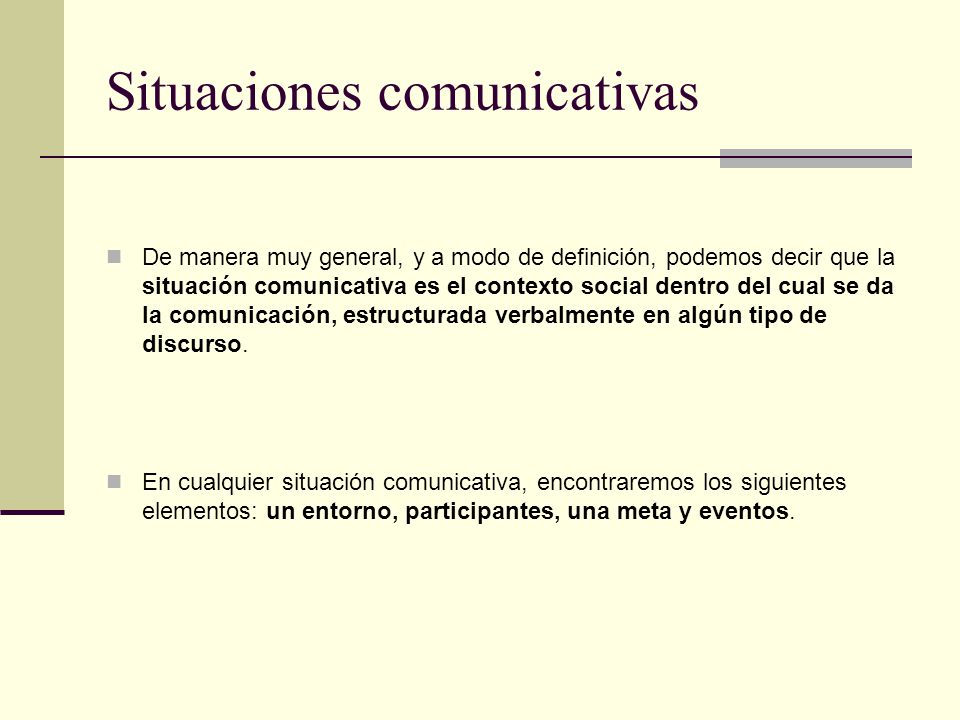 Situaciones comunicativas

De manera muy general, y a modo de definición, podemos decir que la situación comunicativa es el contexto social dentro del cual se da la comunicación, estructurada verbalmente en algún tipo de discurso.

En cualquier situación comunicativa, encontraremos los siguientes elementos: un entorno, participantes, una meta y eventos.